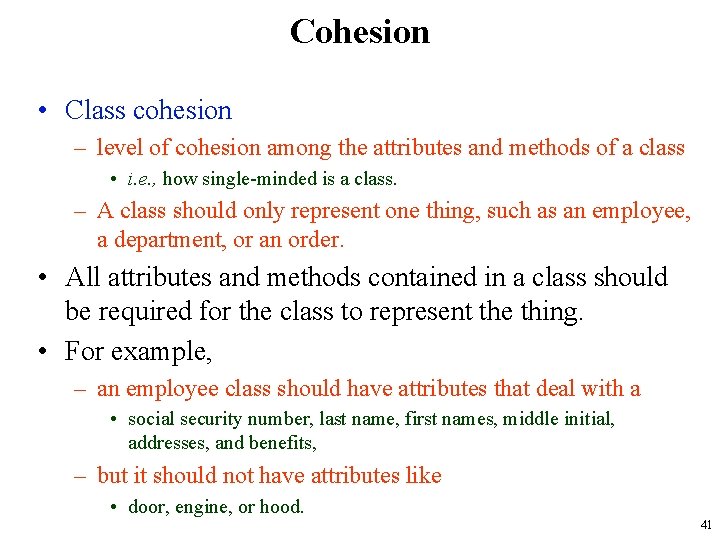 Cohesion

• Class cohesion
– level of cohesion among the attributes and methods of a class
• i.e., how single-minded is a class.
– A class should only represent one thing, such as an employee, a department, or an order.

• All attributes and methods contained in a class should be required for the class to represent the thing.

• For example,
– an employee class should have attributes that deal with a
• social security number, last name, first names, middle initial, addresses, and benefits,
– but it should not have attributes like
• door, engine, or hood.

41